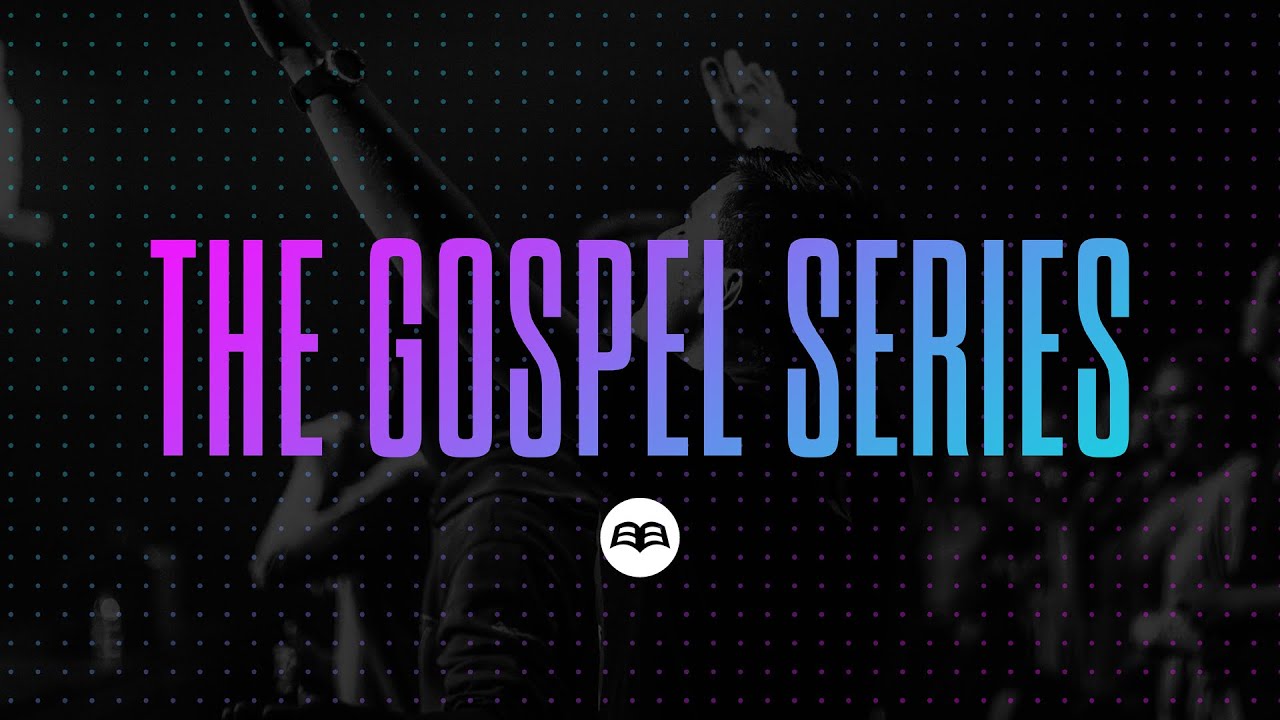 THE GOSPEL SERIES